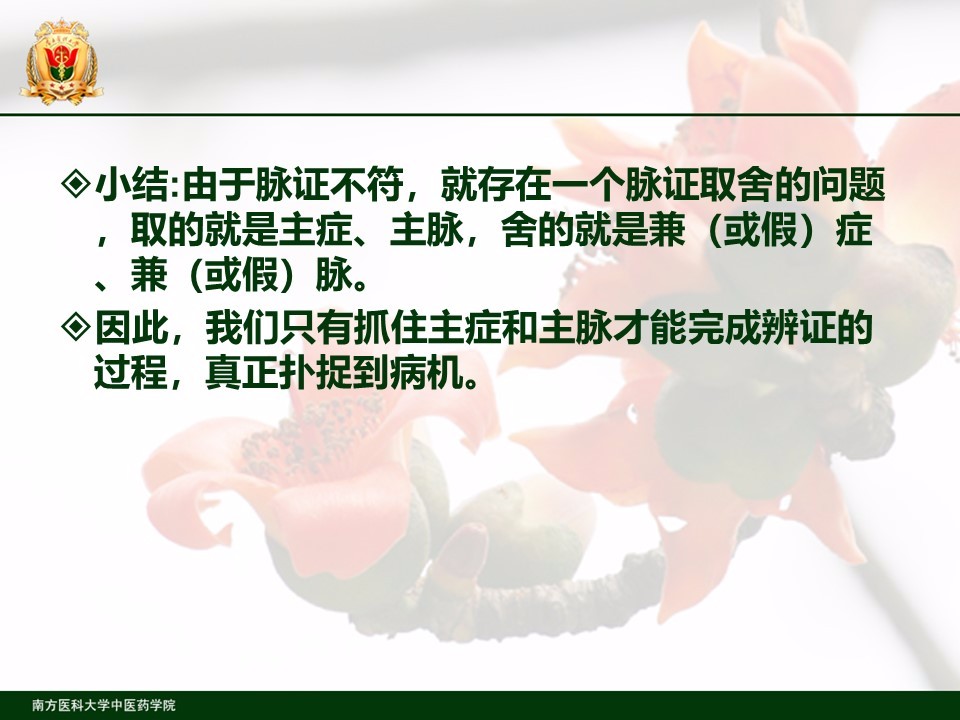 ❖小结:由于脉证不符，就存在一个脉证取舍的问题，取的就是主症、主脉，舍的就是兼（或假）症、兼（或假）脉。

❖因此，我们只有抓住主症和主脉才能完成辨证的过程，真正扑捉到病机。

南方医科大学中医药学院